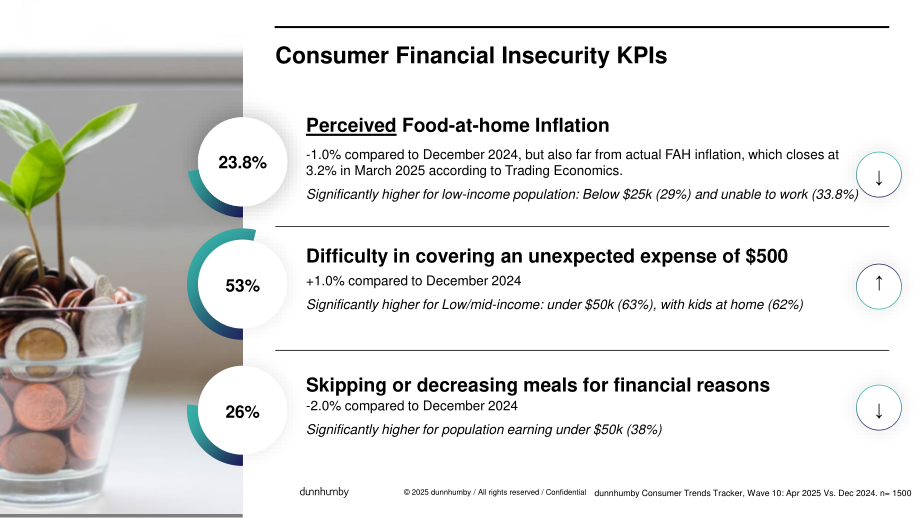 Consumer Financial Insecurity KPIs

23.8%

Perceived Food-at-home Inflation

-1.0% compared to December 2024, but also far from actual FAH inflation, which closes at 3.2% in March 2025 according to Trading Economics.

Significantly higher for low-income population: Below $25k (29%) and unable to work (33.8%)

↓

53%

Difficulty in covering an unexpected expense of $500

+1.0% compared to December 2024

Significantly higher for Low/mid-income: under $50k (63%), with kids at home (62%)

↑

26%

Skipping or decreasing meals for financial reasons

-2.0% compared to December 2024

Significantly higher for population earning under $50k (38%)

↓

dunnhumby

© 2025 dunnhumby / All rights reserved / Confidential

dunnhumby Consumer Trends Tracker, Wave 10: Apr 2025 Vs. Dec 2024. n= 1500